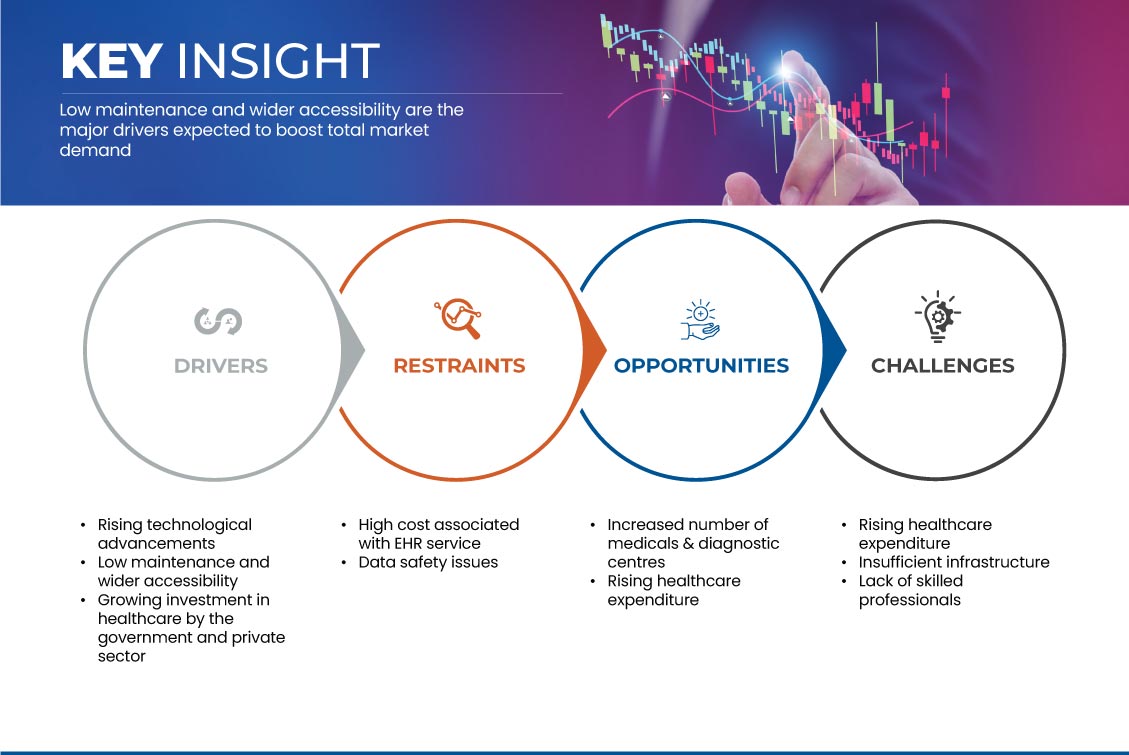 KEY INSIGHT

Low maintenance and wider accessibility are the major drivers expected to boost total market demand

DRIVERS

RESTRAINTS

OPPORTUNITIES

CHALLENGES

• Rising technological advancements
• Low maintenance and wider accessibility
• Growing investment in healthcare by the government and private sector

• High cost associated with EHR service
• Data safety issues

• Increased number of medicals & diagnostic centres
• Rising healthcare expenditure

• Rising healthcare expenditure
• Insufficient infrastructure
• Lack of skilled professionals